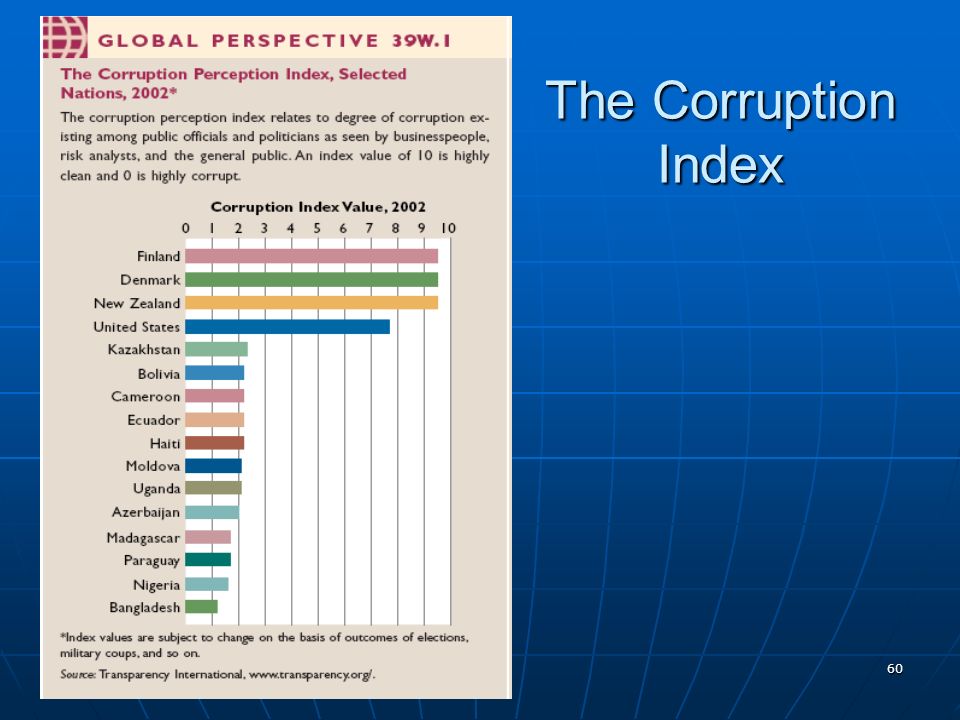 GLOBAL PERSPECTIVE 39W.1

The Corruption Perception Index, Selected Nations, 2002*

The corruption perception index relates to degree of corruption existing among public officials and politicians as seen by businesspeople, risk analysts, and the general public. An index value of 10 is highly clean and 0 is highly corrupt.

Corruption Index Value, 2002

0 1 2 3 4 5 6 7 8 9 10

Finland
Denmark
New Zealand
United States
Kazakhstan
Bolivia
Cameroon
Ecuador
Haiti
Moldova
Uganda
Azerbaijan
Madagascar
Paraguay
Nigeria
Bangladesh

*Index values are subject to change on the basis of outcomes of elections, military coups, and so on.

Source: Transparency International, www.transparency.org/.

The Corruption Index

60